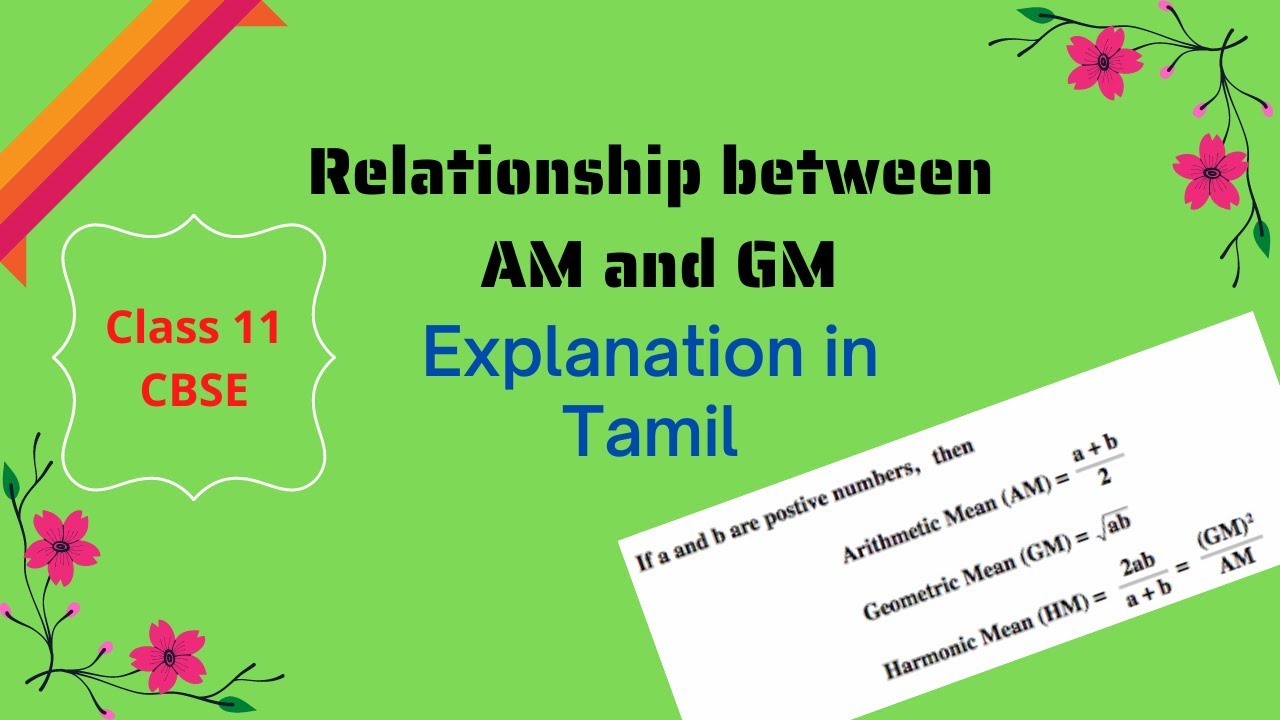 Relationship between AM and GM

Class 11 CBSE

Explanation in Tamil

If a and b are postive numbers, then

Arithmetic Mean (AM) = $\frac{a+b}{2}$

Geometric Mean (GM) = $\sqrt{ab}$

Harmonic Mean (HM) = $\frac{2ab}{a+b} = \frac{(GM)^2}{AM}$